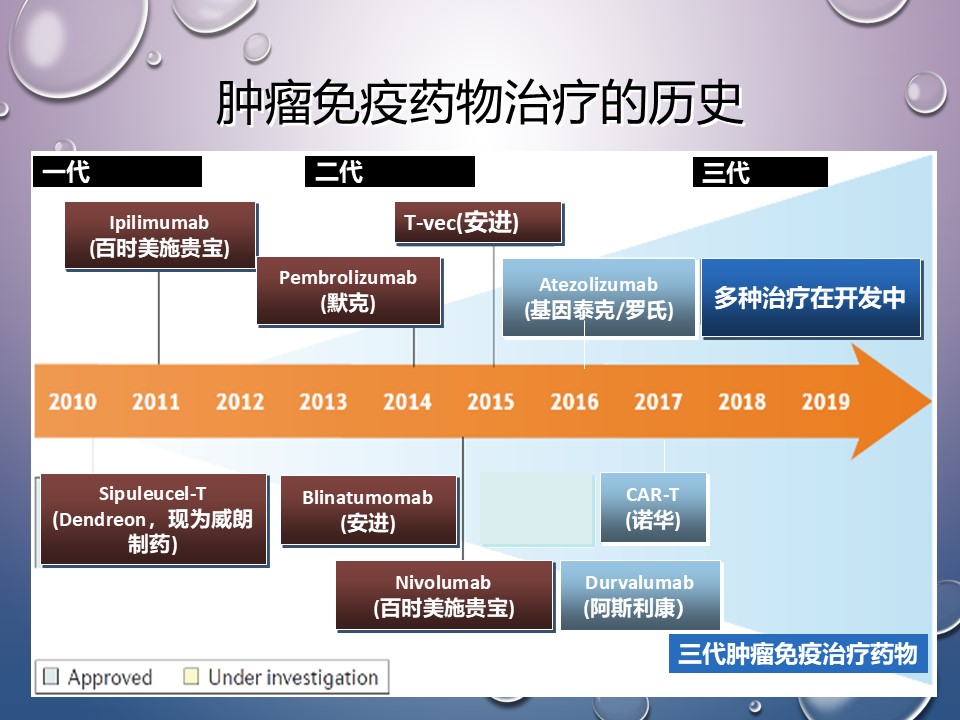 肿瘤免疫药物治疗的历史

一代

二代

三代

Ipilimumab (百时美施贵宝)

T-vec(安进)

Pembrolizumab (默克)

Atezolizumab (基因泰克/罗氏)

多种治疗在开发中

2010 2011 2012 2013 2014 2015 2016 2017 2018 2019

Sipuleucel-T (Dendreon，现为威朗制药)

Blinatumomab (安进)

CAR-T (诺华)

Nivolumab (百时美施贵宝)

Durvalumab (阿斯利康)

三代肿瘤免疫治疗药物

Approved

Under investigation